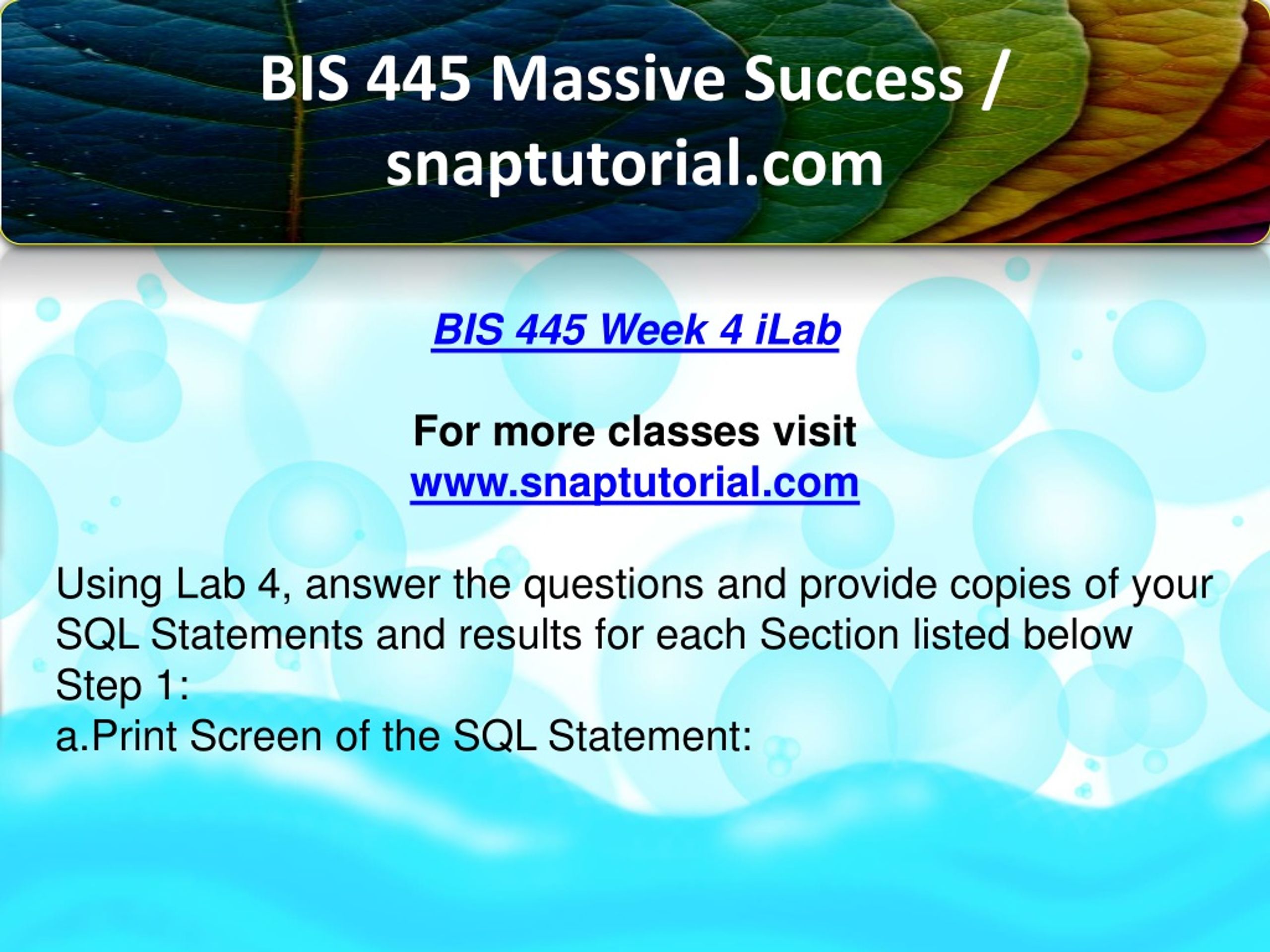 BIS 445 Massive Success / snaptutorial.com

BIS 445 Week 4 iLab

For more classes visit
www.snaptutorial.com

Using Lab 4, answer the questions and provide copies of your SQL Statements and results for each Section listed below
Step 1:
a.Print Screen of the SQL Statement: